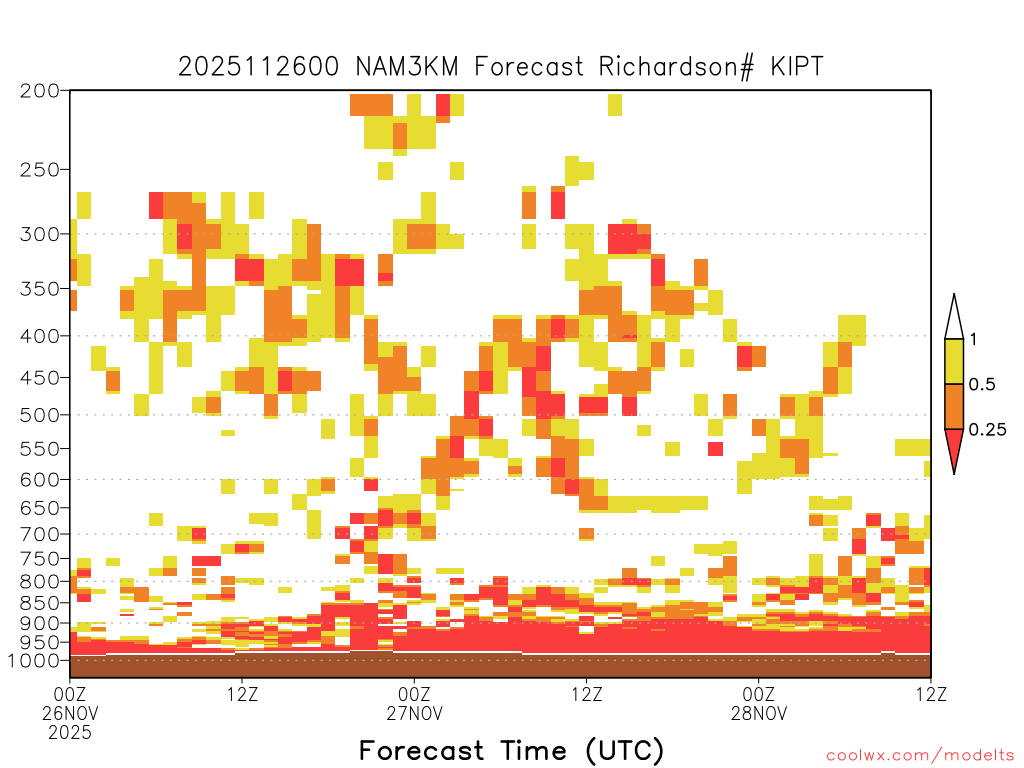 2025112600 NAM3KM Forecast Richardson# KIPT

200
250
300
350
400
450
500
550
600
650
700
750
800
850
900
950
1000

1
0.5
0.25

00Z
26NOV
2025
12Z
00Z
27NOV
12Z
00Z
28NOV
12Z

Forecast Time (UTC)

coolwx.com/modelts